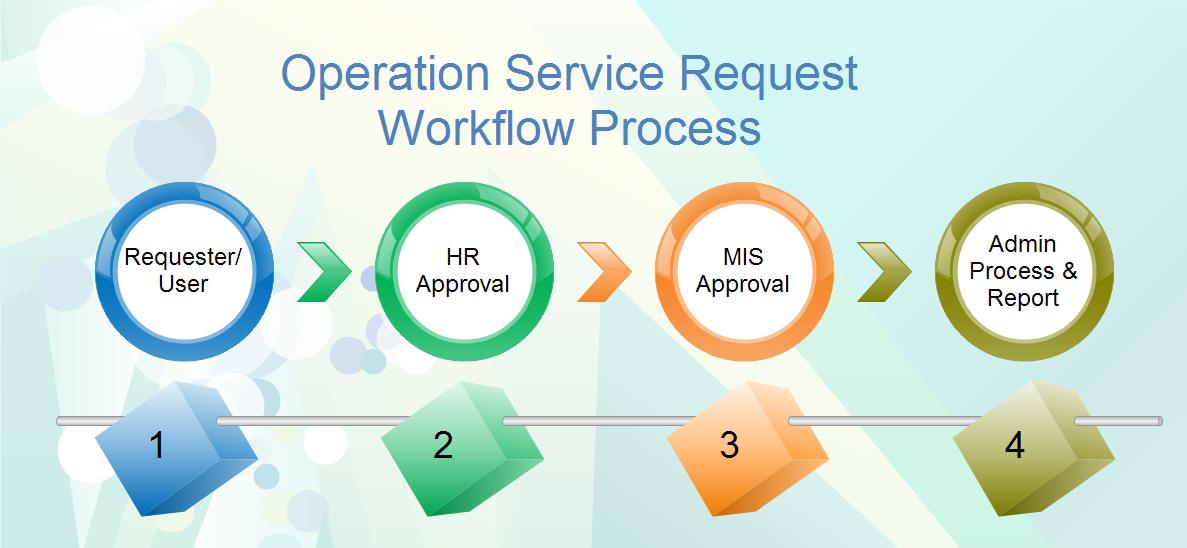 Operation Service Request
Workflow Process

Requester/
User

HR
Approval

MIS
Approval

Admin
Process &
Report

1

2

3

4